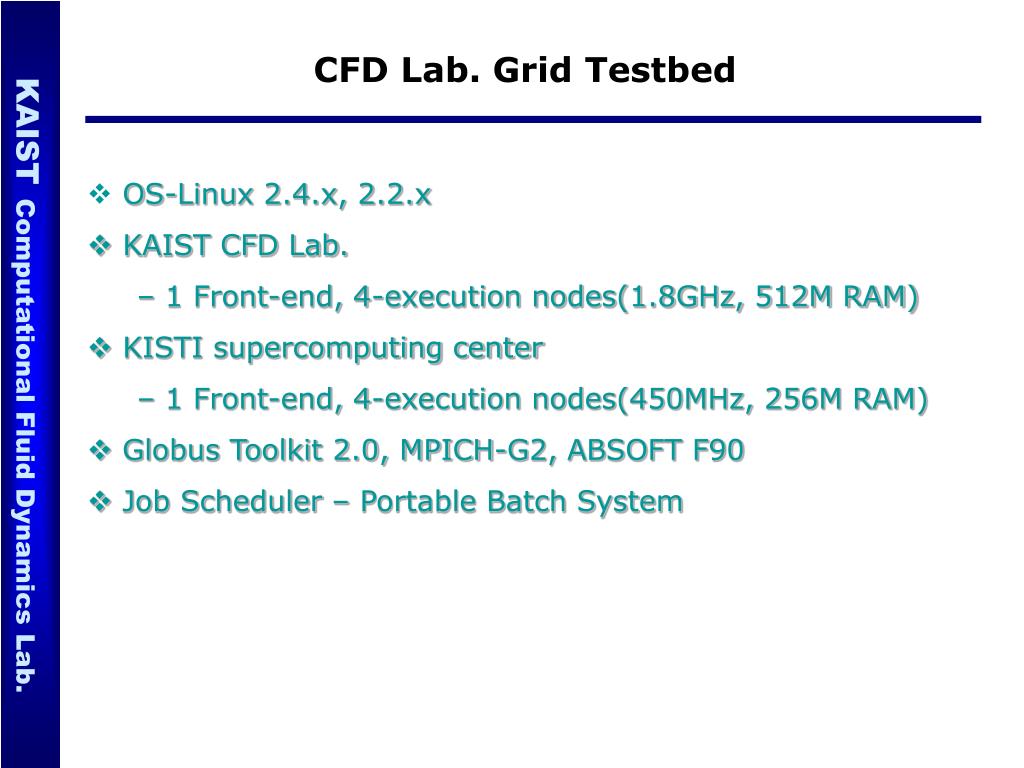 KAIST Computational Fluid Dynamics Lab.

CFD Lab. Grid Testbed

❖ OS-Linux 2.4.x, 2.2.x
❖ KAIST CFD Lab.
– 1 Front-end, 4-execution nodes(1.8GHz, 512M RAM)
❖ KISTI supercomputing center
– 1 Front-end, 4-execution nodes(450MHz, 256M RAM)
❖ Globus Toolkit 2.0, MPICH-G2, ABSOFT F90
❖ Job Scheduler – Portable Batch System